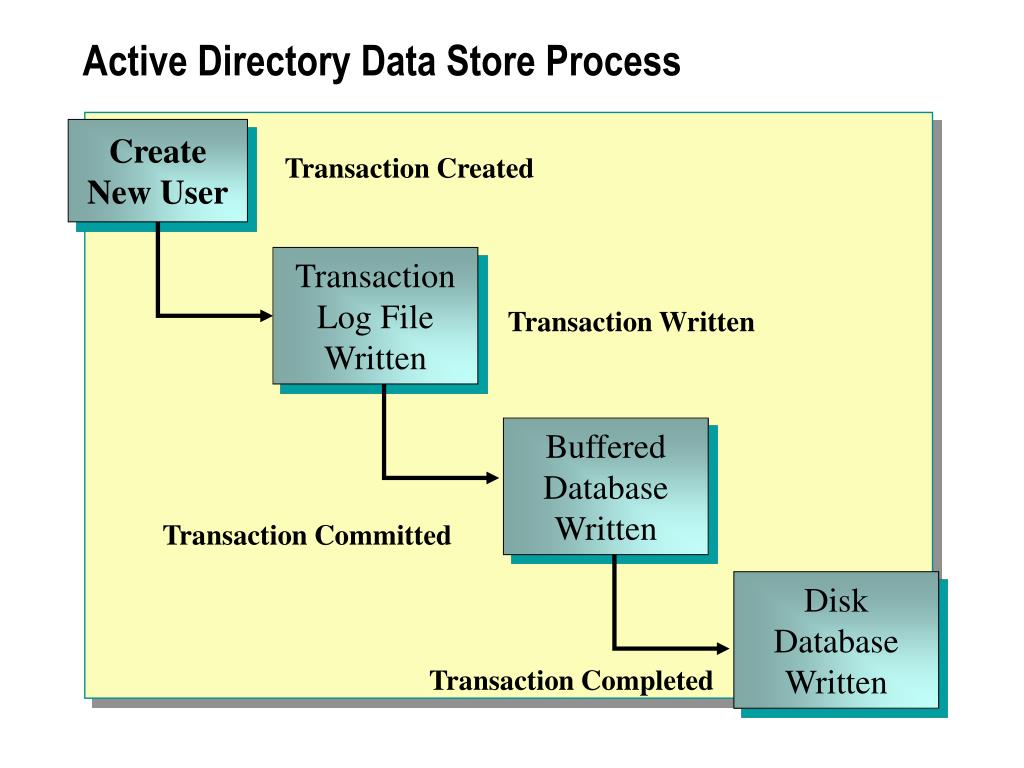 Active Directory Data Store Process

Create New User

Transaction Created

Transaction Log File Written

Transaction Written

Buffered Database Written

Transaction Committed

Disk Database Written

Transaction Completed